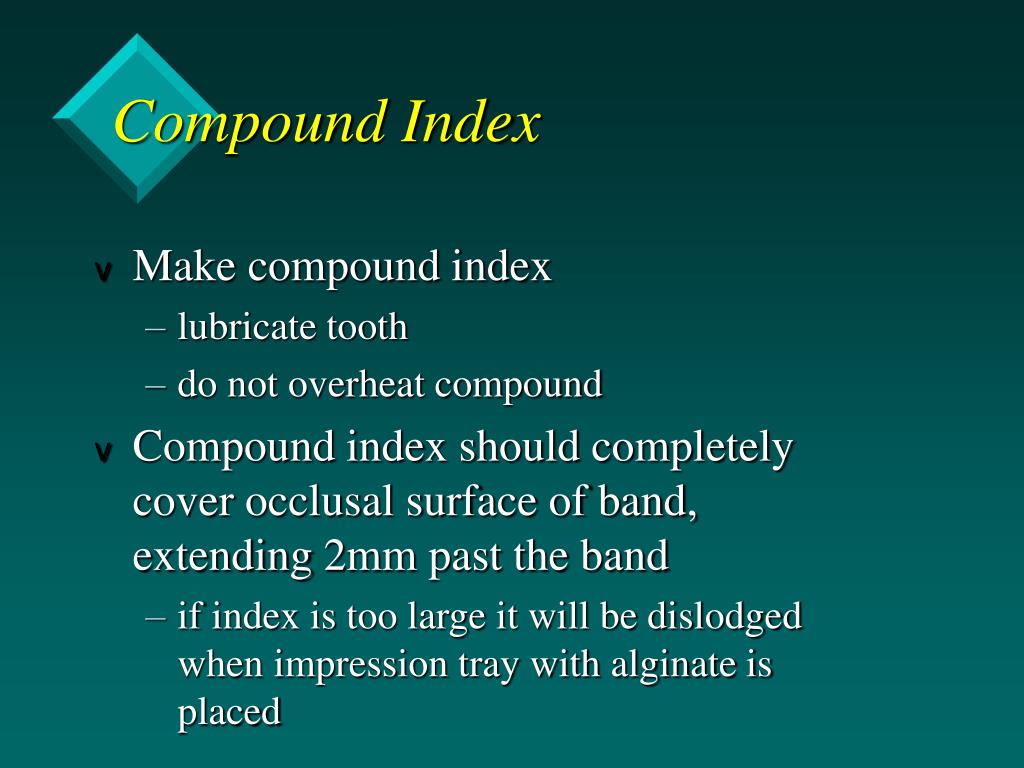 Compound Index

v Make compound index
– lubricate tooth
– do not overheat compound

v Compound index should completely cover occlusal surface of band, extending 2mm past the band
– if index is too large it will be dislodged when impression tray with alginate is placed